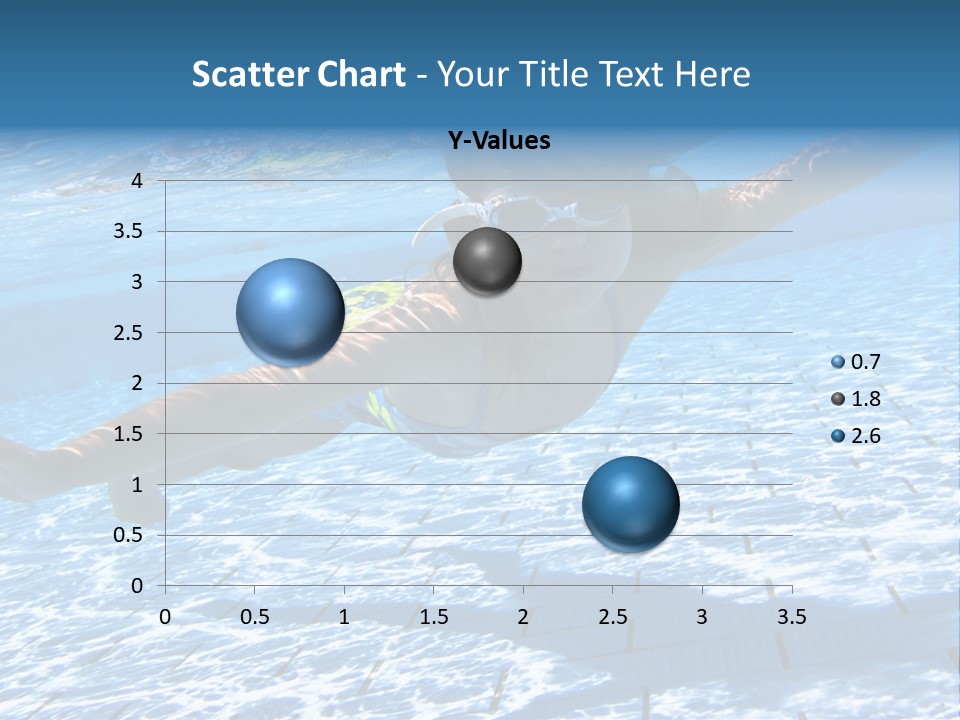 Scatter Chart - Your Title Text Here

Y-Values

4
3.5
3
2.5
2
1.5
1
0.5
0

0 0.5 1 1.5 2 2.5 3 3.5

0.7
1.8
2.6